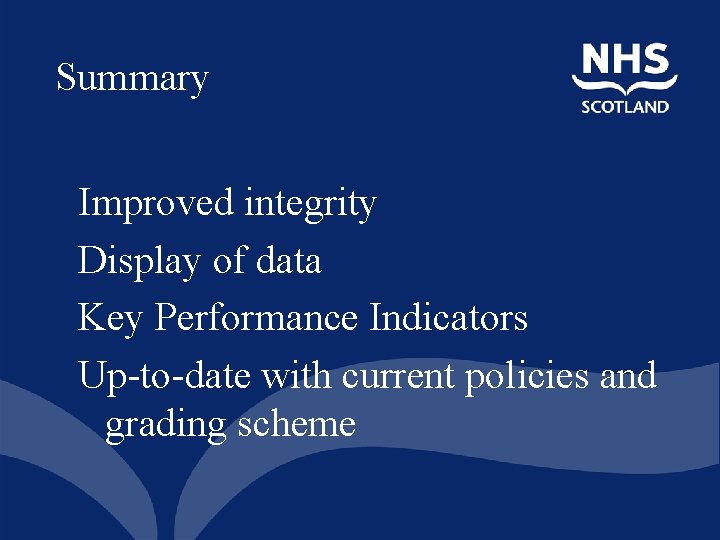 Summary

NHS
SCOTLAND

Improved integrity

Display of data

Key Performance Indicators

Up-to-date with current policies and grading scheme